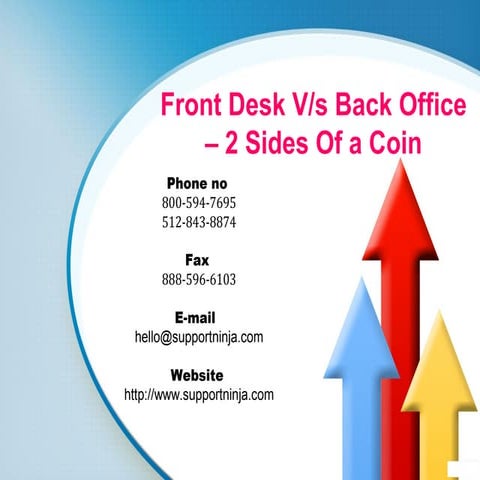 Front Desk V/s Back Office – 2 Sides Of a Coin

Phone no
800-594-7695
512-843-8874

Fax
888-596-6103

E-mail
hello@supportninja.com

Website
http://www.supportninja.com